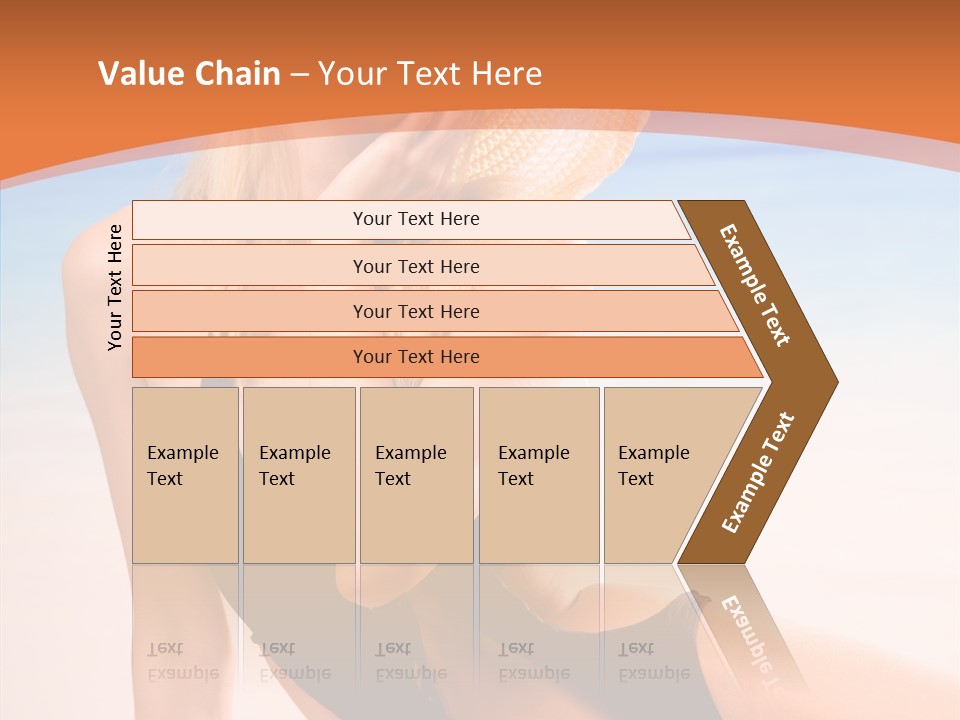 Value Chain – Your Text Here

Your Text Here

Your Text Here

Your Text Here

Your Text Here

Your Text Here

Example Text

Example Text

Example Text

Example Text

Example Text

Example Text

Example Text